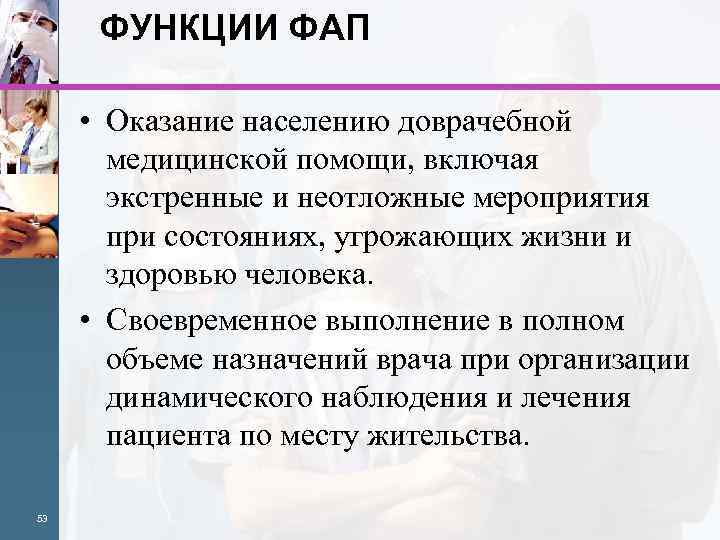 ФУНКЦИИ ФАП

• Оказание населению доврачебной медицинской помощи, включая экстренные и неотложные мероприятия при состояниях, угрожающих жизни и здоровью человека.

• Своевременное выполнение в полном объеме назначений врача при организации динамического наблюдения и лечения пациента по месту жительства.

53